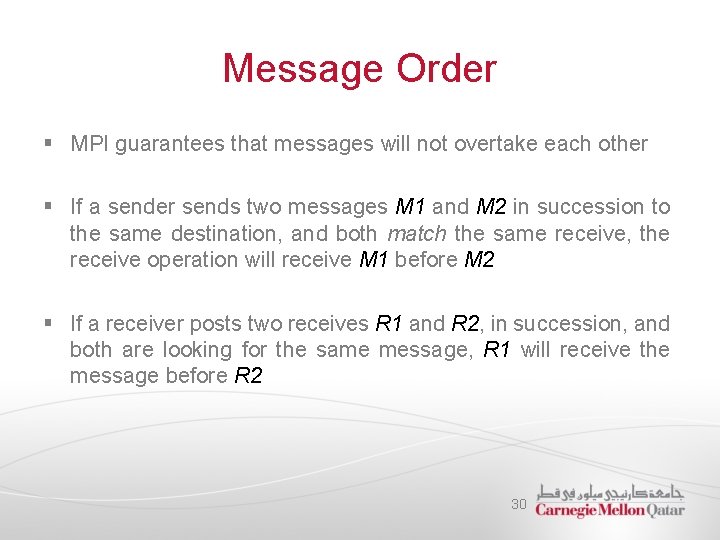 Message Order

▪ MPI guarantees that messages will not overtake each other

▪ If a sender sends two messages M1 and M2 in succession to the same destination, and both match the same receive, the receive operation will receive M1 before M2

▪ If a receiver posts two receives R1 and R2, in succession, and both are looking for the same message, R1 will receive the message before R2

30

جامعة كارنيجي ميلون في قطر
Carnegie Mellon Qatar